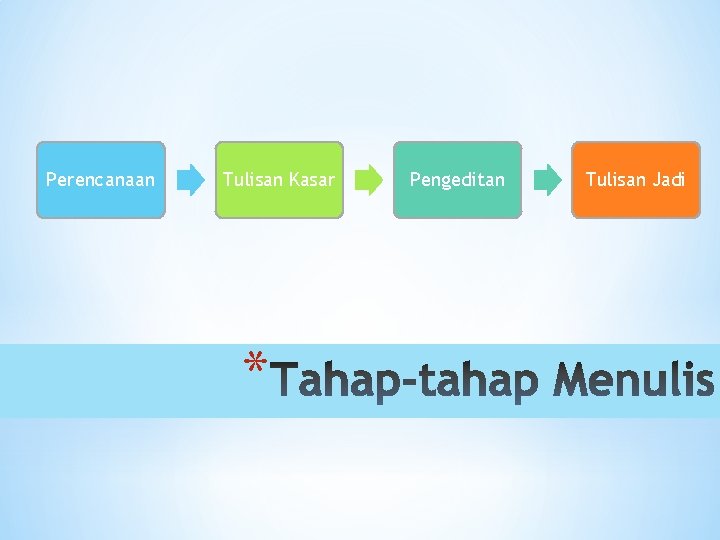 Perencanaan

Tulisan Kasar

Pengeditan

Tulisan Jadi

*Tahap-tahap Menulis